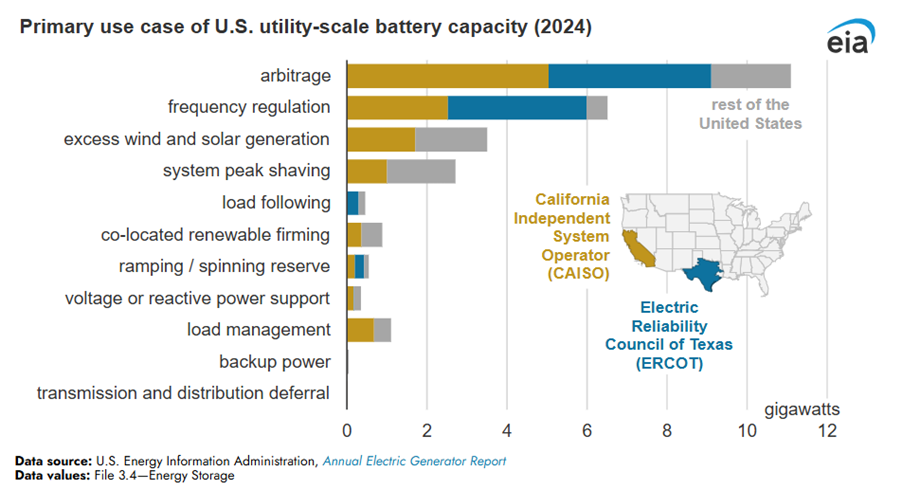 Primary use case of U.S. utility-scale battery capacity (2024)

eia

arbitrage
frequency regulation
excess wind and solar generation
system peak shaving
load following
co-located renewable firming
ramping / spinning reserve
voltage or reactive power support
load management
backup power
transmission and distribution deferral

rest of the United States

California Independent System Operator (CAISO)

Electric Reliability Council of Texas (ERCOT)

gigawatts

0 2 4 6 8 10 12

Data source: U.S. Energy Information Administration, Annual Electric Generator Report
Data values: File 3.4—Energy Storage